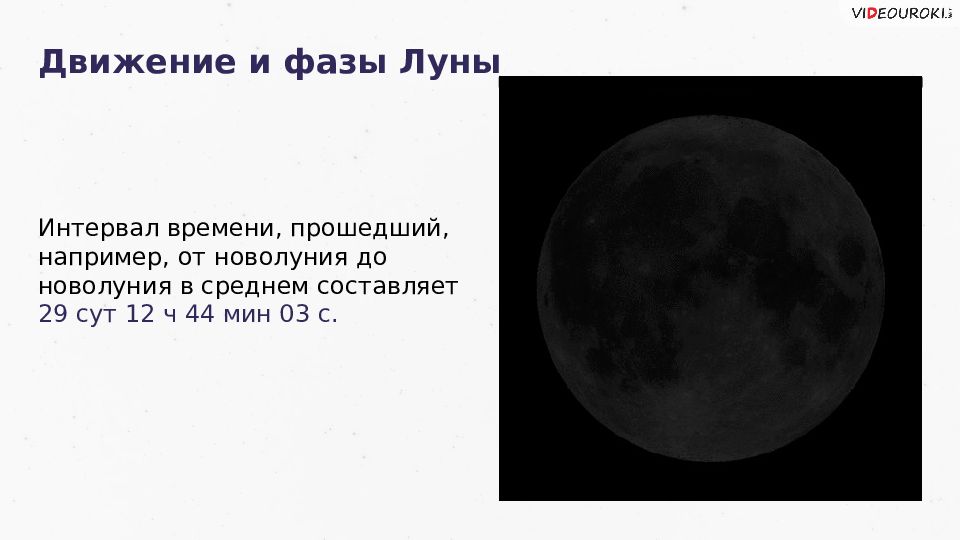 VIDEOUROKI

Движение и фазы Луны

Интервал времени, прошедший, например, от новолуния до новолуния в среднем составляет 29 сут 12 ч 44 мин 03 с.